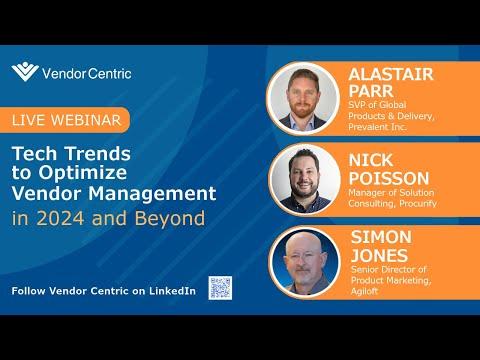 Vendor Centric

LIVE WEBINAR

Tech Trends to Optimize Vendor Management in 2024 and Beyond

Follow Vendor Centric on LinkedIn

ALASTAIR PARR
SVP of Global Products & Delivery, Prevalent Inc.

NICK POISSON
Manager of Solution Consulting, Procurify

SIMON JONES
Senior Director of Product Marketing, Agiloft